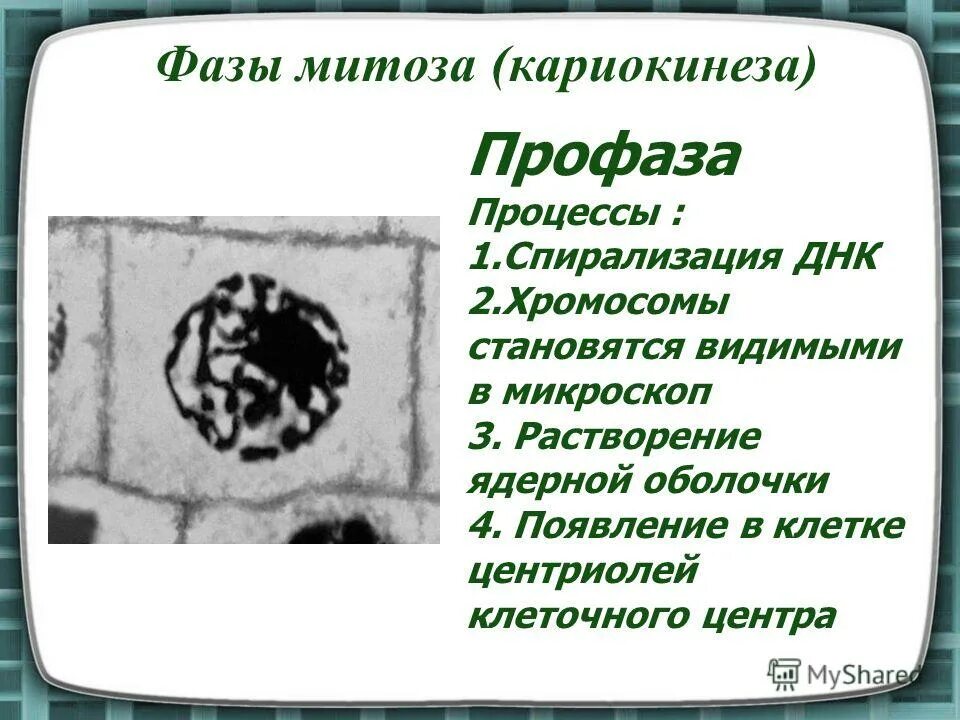 Фазы митоза (кариокинеза)

Профаза

Процессы :
1.Спирализация ДНК
2.Хромосомы становятся видимыми в микроскоп
3. Растворение ядерной оболочки
4. Появление в клетке центриолей клеточного центра

MyShared